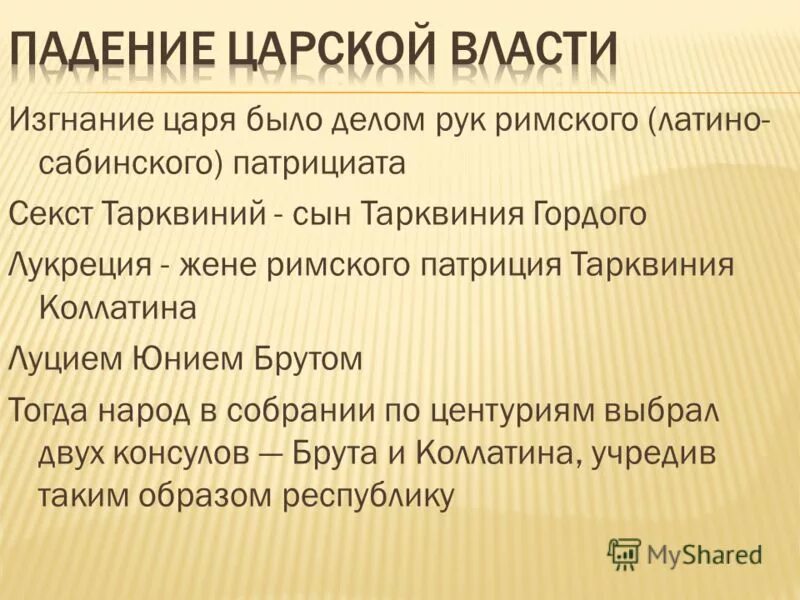 ПАДЕНИЕ ЦАРСКОЙ ВЛАСТИ

Изгнание царя было делом рук римского (латино-сабинского) патрициата

Секст Тарквиний - сын Тарквиния Гордого

Лукреция - жене римского патриция Тарквиния Коллатина

Луцием Юнием Брутом

Тогда народ в собрании по центуриям выбрал двух консулов — Брута и Коллатина, учредив таким образом республику

MyShared